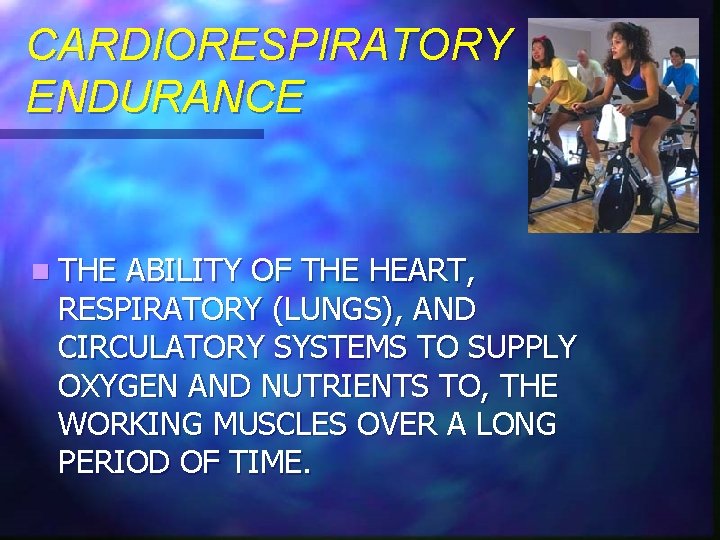 CARDIORESPIRATORY ENDURANCE

THE ABILITY OF THE HEART, RESPIRATORY (LUNGS), AND CIRCULATORY SYSTEMS TO SUPPLY OXYGEN AND NUTRIENTS TO, THE WORKING MUSCLES OVER A LONG PERIOD OF TIME.